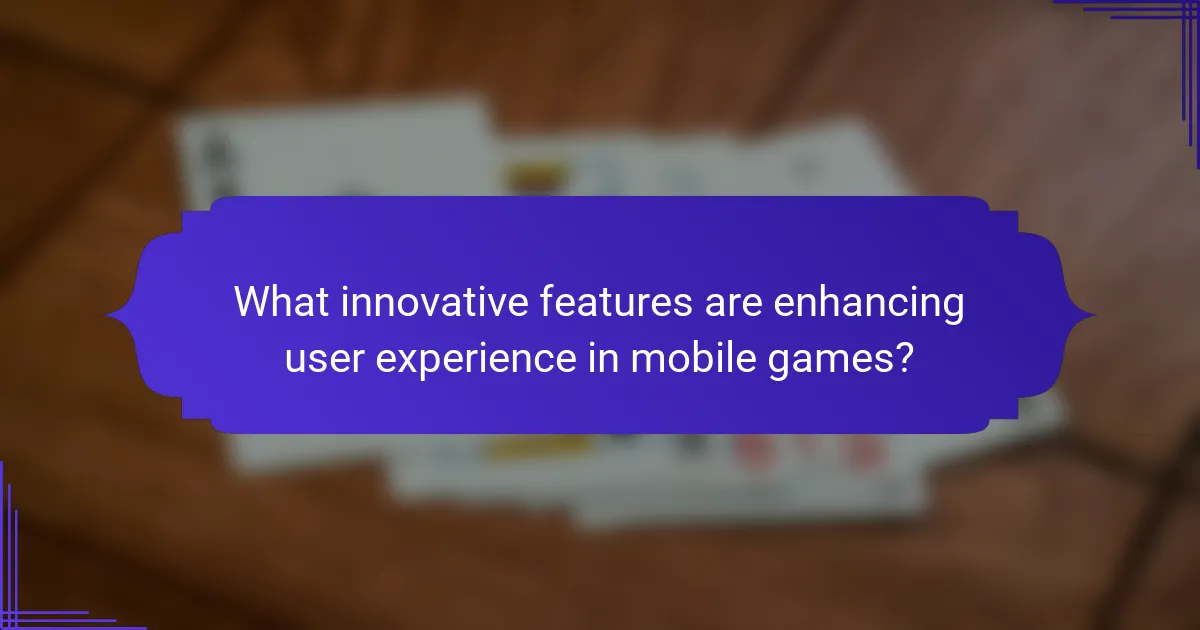 What innovative features are enhancing user experience in mobile games?